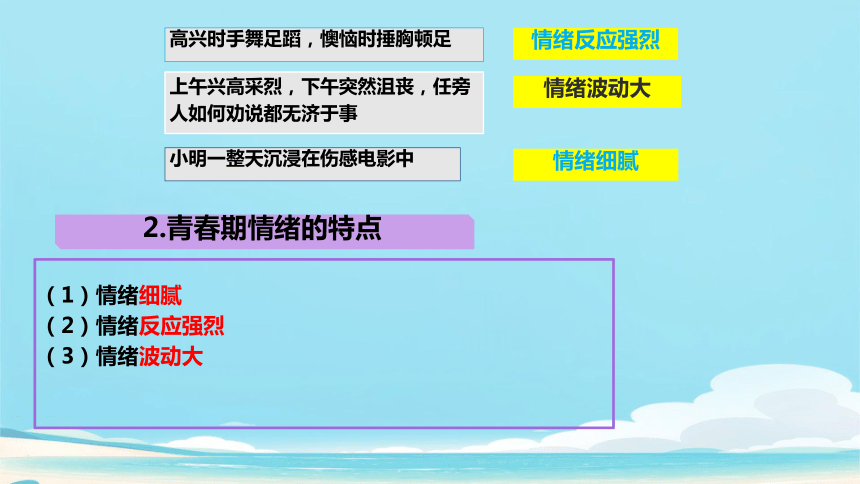 高兴时手舞足蹈，懊恼时捶胸顿足

情绪反应强烈

上午兴高采烈，下午突然沮丧，任旁人如何劝说都无济于事

情绪波动大

小明一整天沉浸在伤感电影中

情绪细腻

2.青春期情绪的特点

（1）情绪细腻
（2）情绪反应强烈
（3）情绪波动大